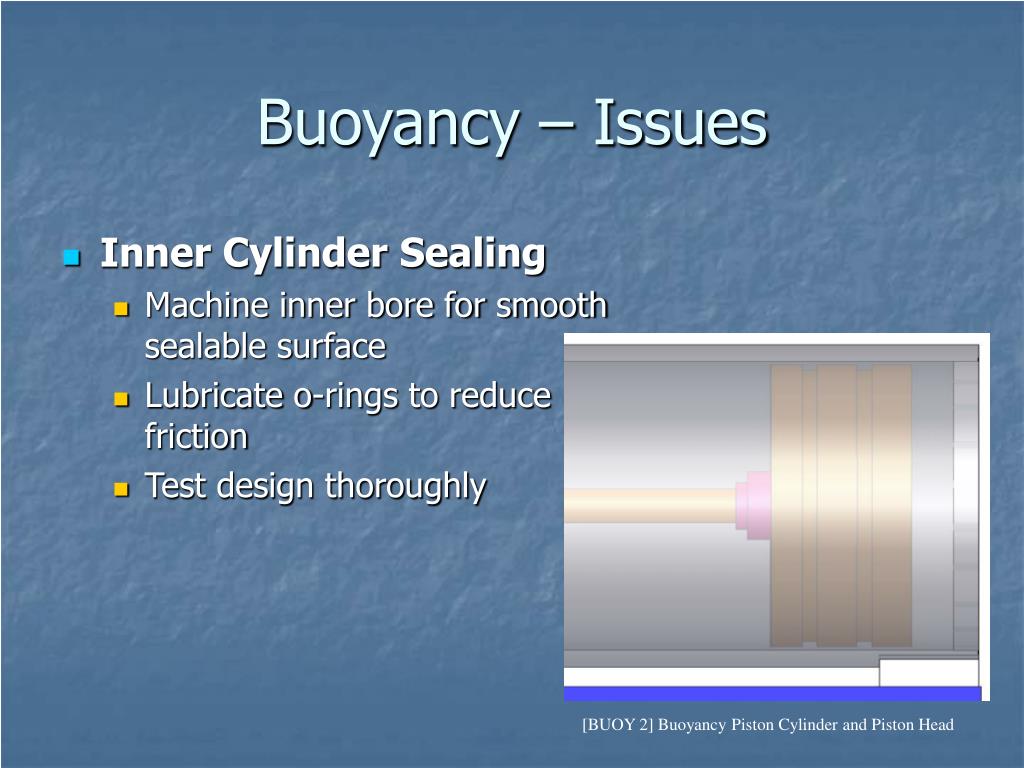 Buoyancy – Issues

Inner Cylinder Sealing

Machine inner bore for smooth sealable surface

Lubricate o-rings to reduce friction

Test design thoroughly

[BUOY 2] Buoyancy Piston Cylinder and Piston Head